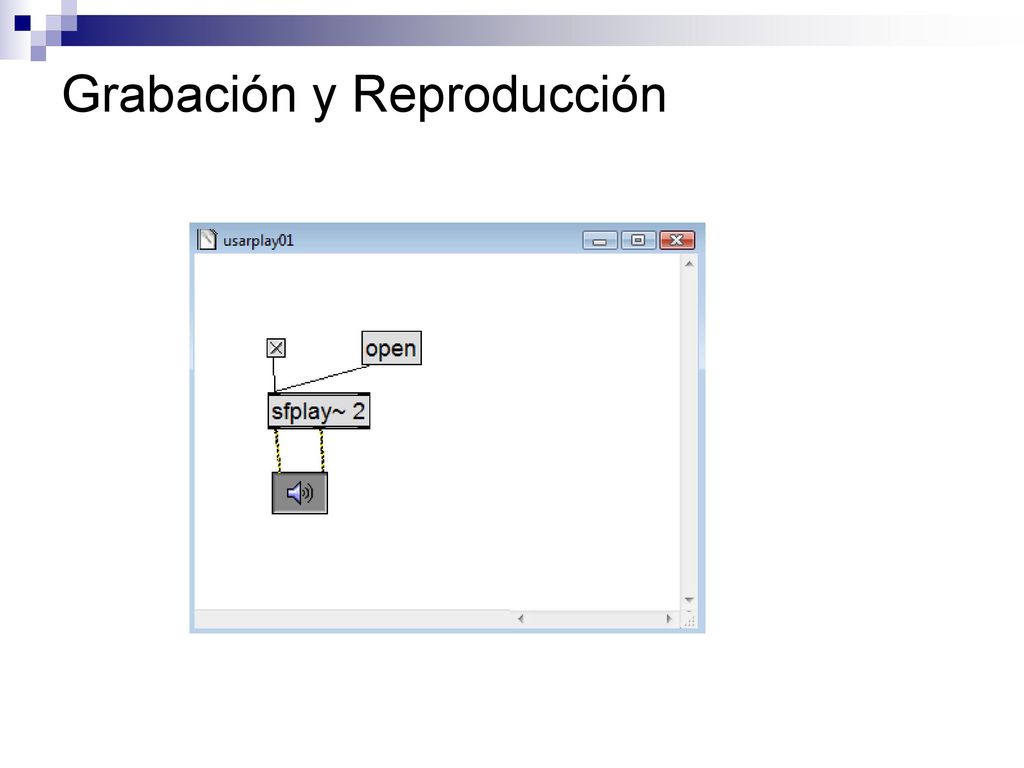 Grabación y Reproducción

usarplay01

open

sfplay~ 2